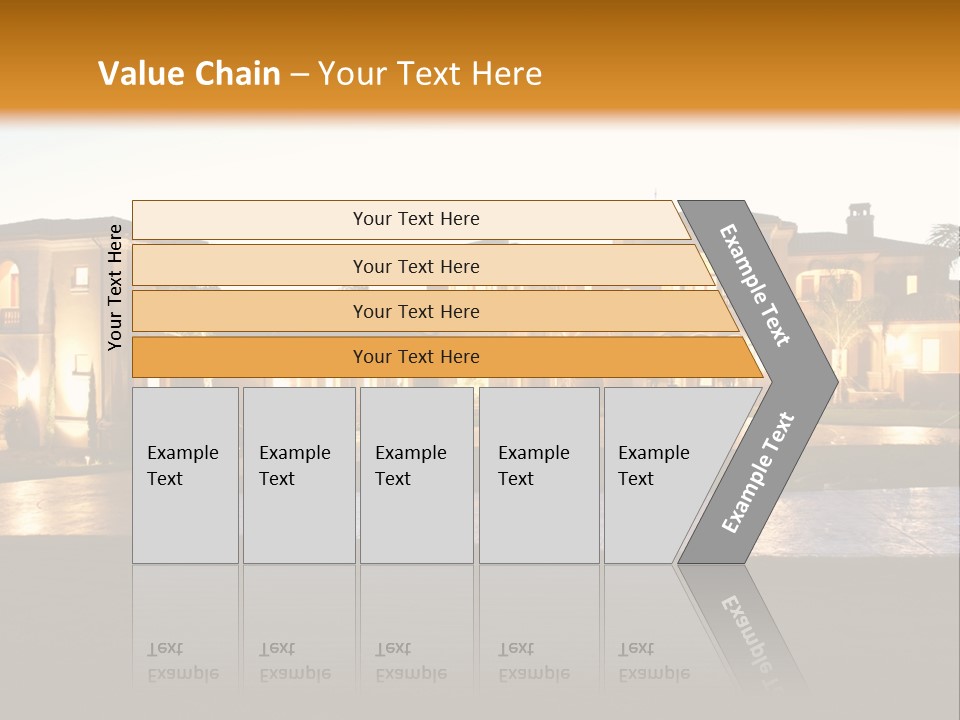 Value Chain – Your Text Here

Your Text Here

Your Text Here
Your Text Here
Your Text Here
Your Text Here

Example Text

Example Text

Example Text

Example Text

Example Text

Example Text

Example Text